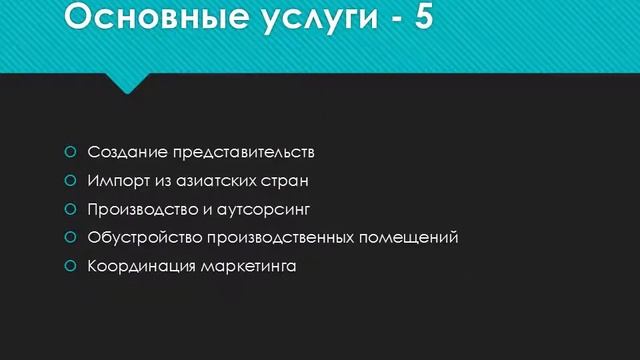 Основные услуги - 5

Создание представительств
Импорт из азиатских стран
Производство и аутсорсинг
Обустройство производственных помещений
Координация маркетинга